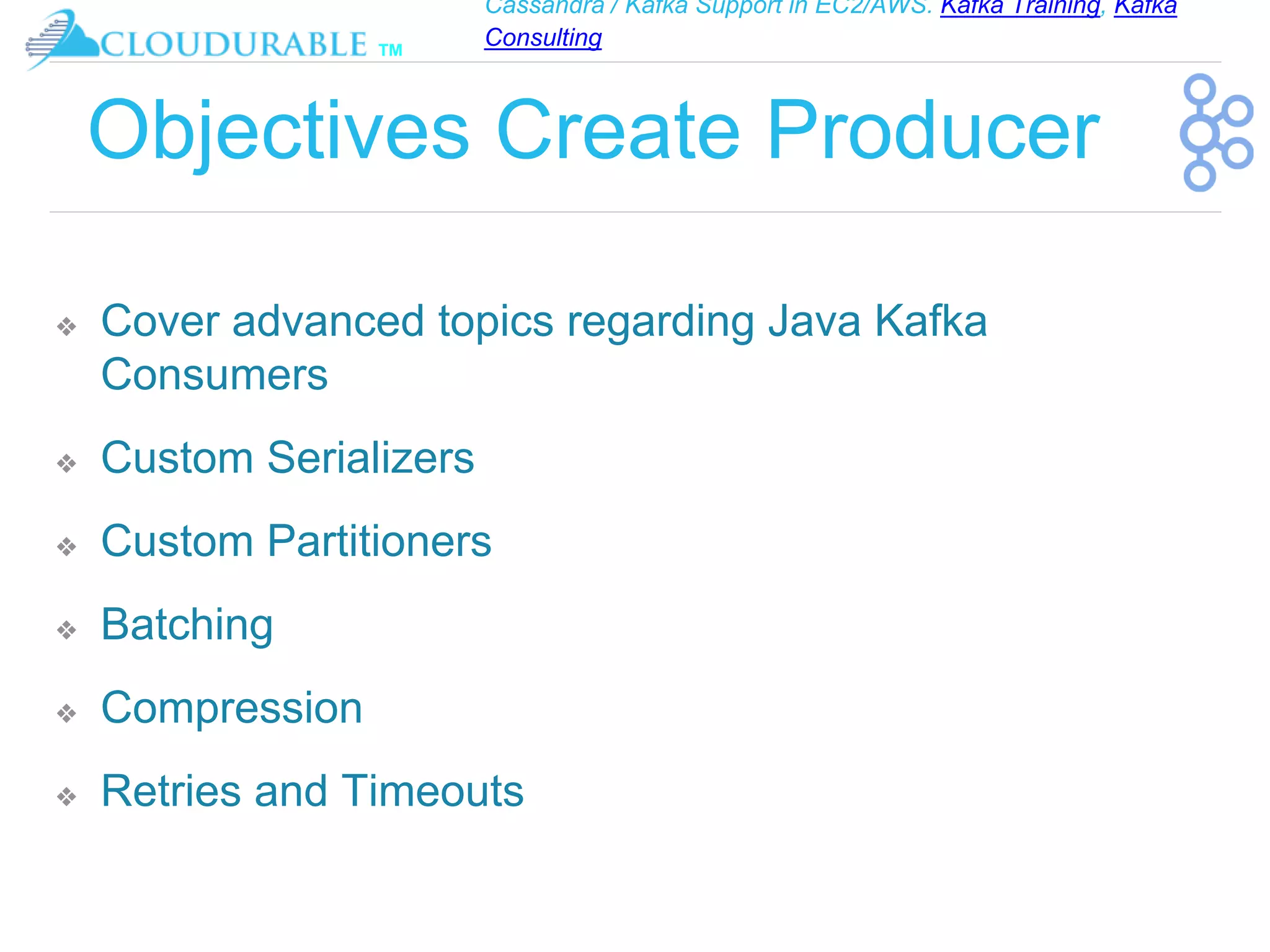 CLOUDURABLE TM

Cassandra / Kafka Support in EC2/AWS. Kafka Training, Kafka Consulting

Objectives Create Producer

❖ Cover advanced topics regarding Java Kafka Consumers

❖ Custom Serializers

❖ Custom Partitioners

❖ Batching

❖ Compression

❖ Retries and Timeouts